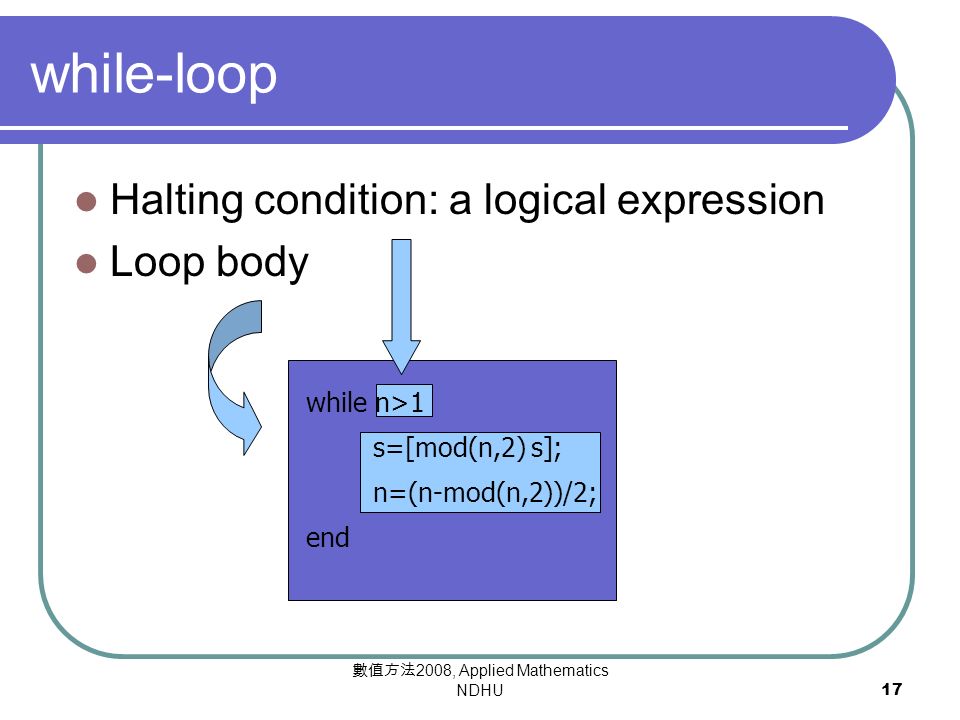 while-loop

Halting condition: a logical expression

Loop body

while n>1

s=[mod(n,2) s];

n=(n-mod(n,2))/2;

end

數值方法2008, Applied Mathematics NDHU

17